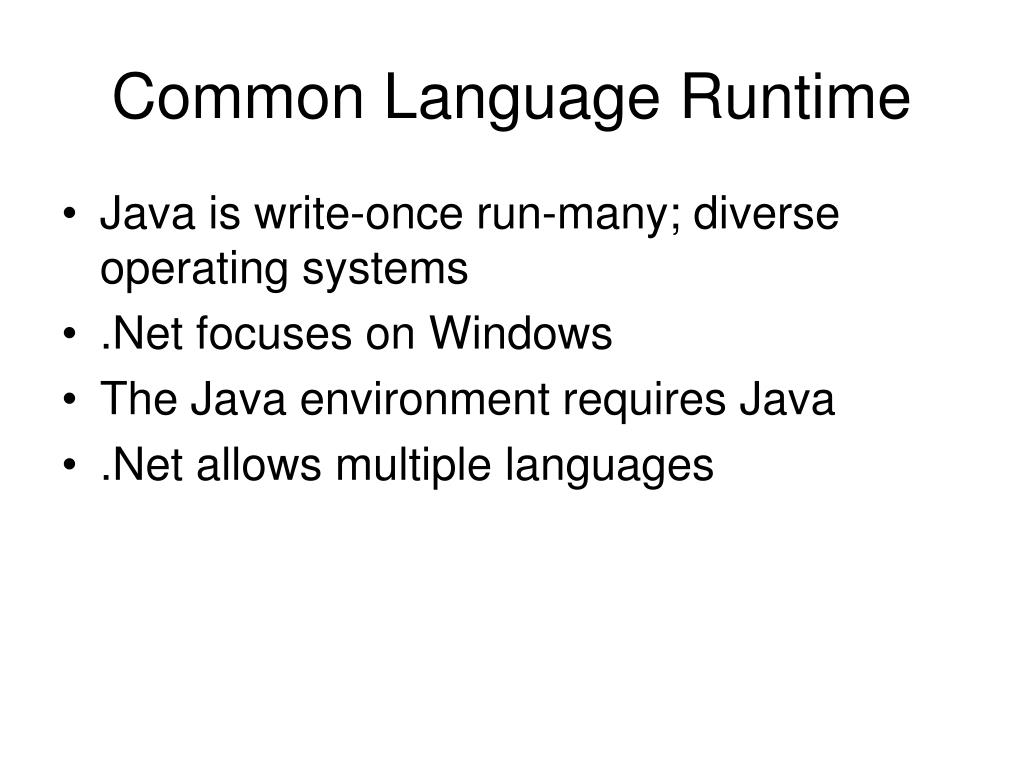 Common Language Runtime

• Java is write-once run-many; diverse operating systems
• .Net focuses on Windows
• The Java environment requires Java
• .Net allows multiple languages